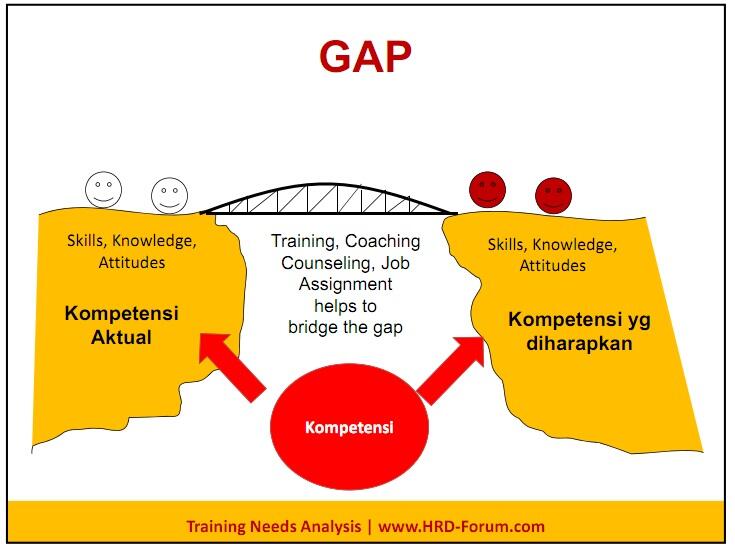 GAP

Skills, Knowledge, Attitudes

Kompetensi Aktual

Training, Coaching Counseling, Job Assignment helps to bridge the gap

Skills, Knowledge, Attitudes

Kompetensi yg diharapkan

Kompetensi

Training Needs Analysis | www.HRD-Forum.com